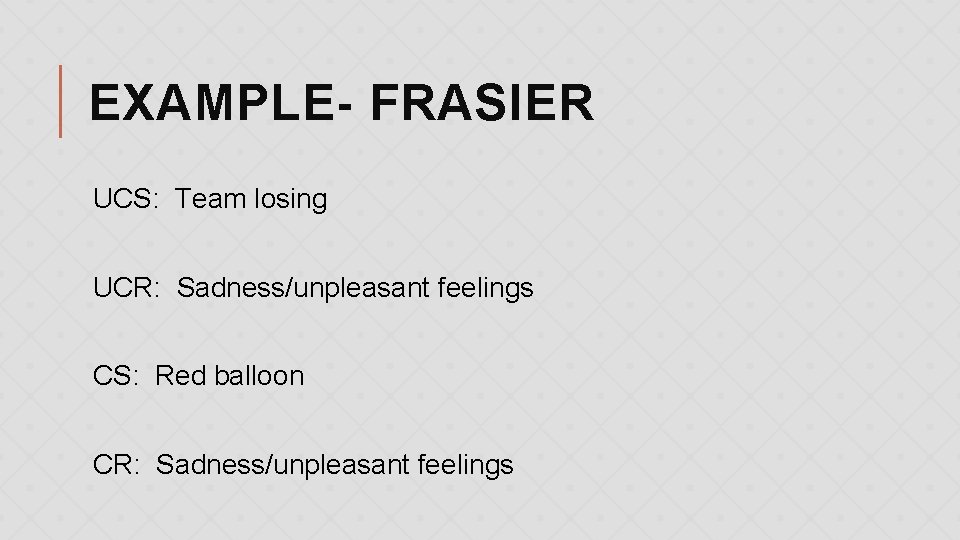 EXAMPLE- FRASIER

UCS: Team losing

UCR: Sadness/unpleasant feelings

CS: Red balloon

CR: Sadness/unpleasant feelings